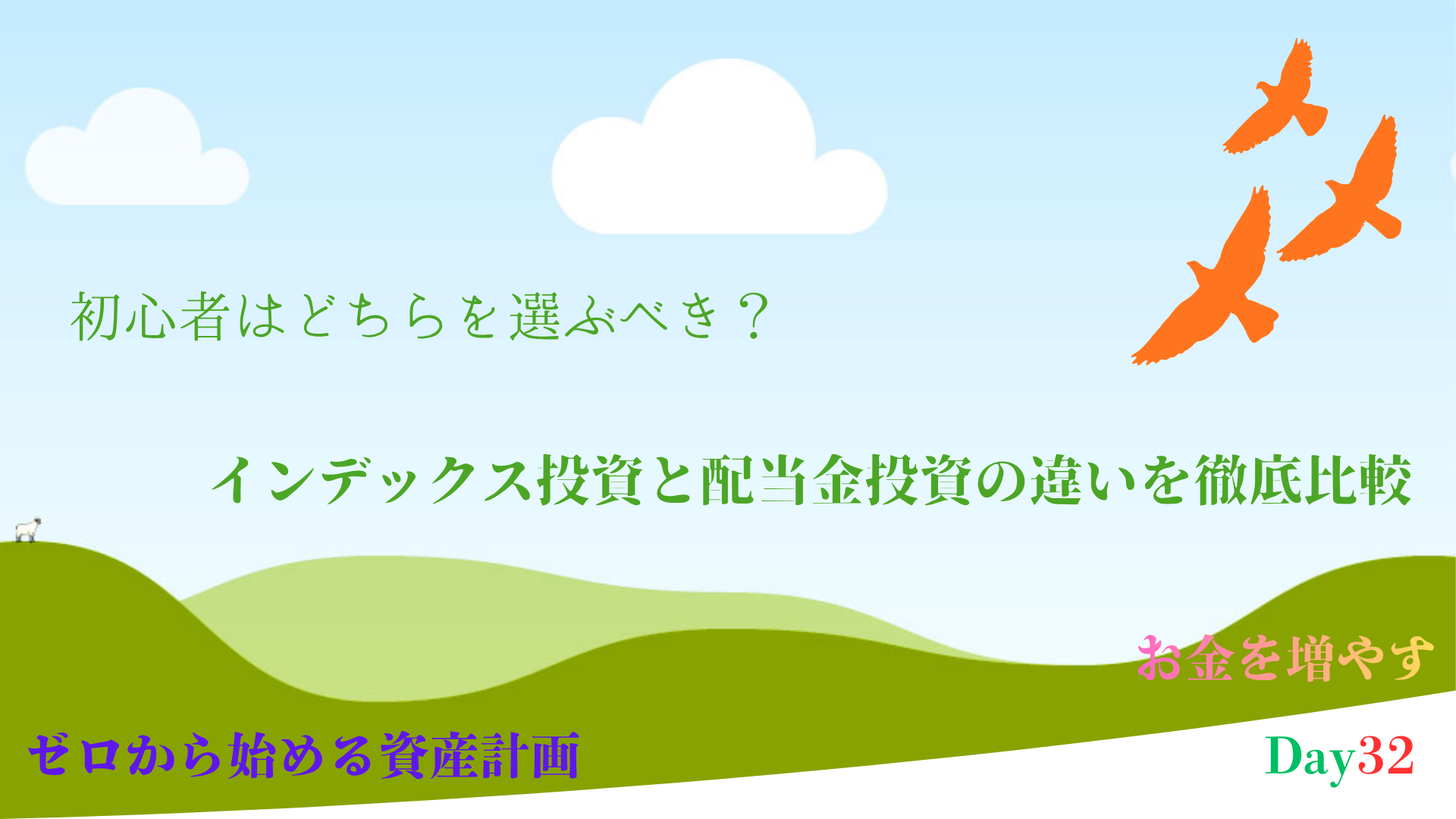 初心者はどちらを選ぶべき？

インデックス投資と配当金投資の違いを徹底比較

お金を増やす

ゼロから始める資産計画

Day32